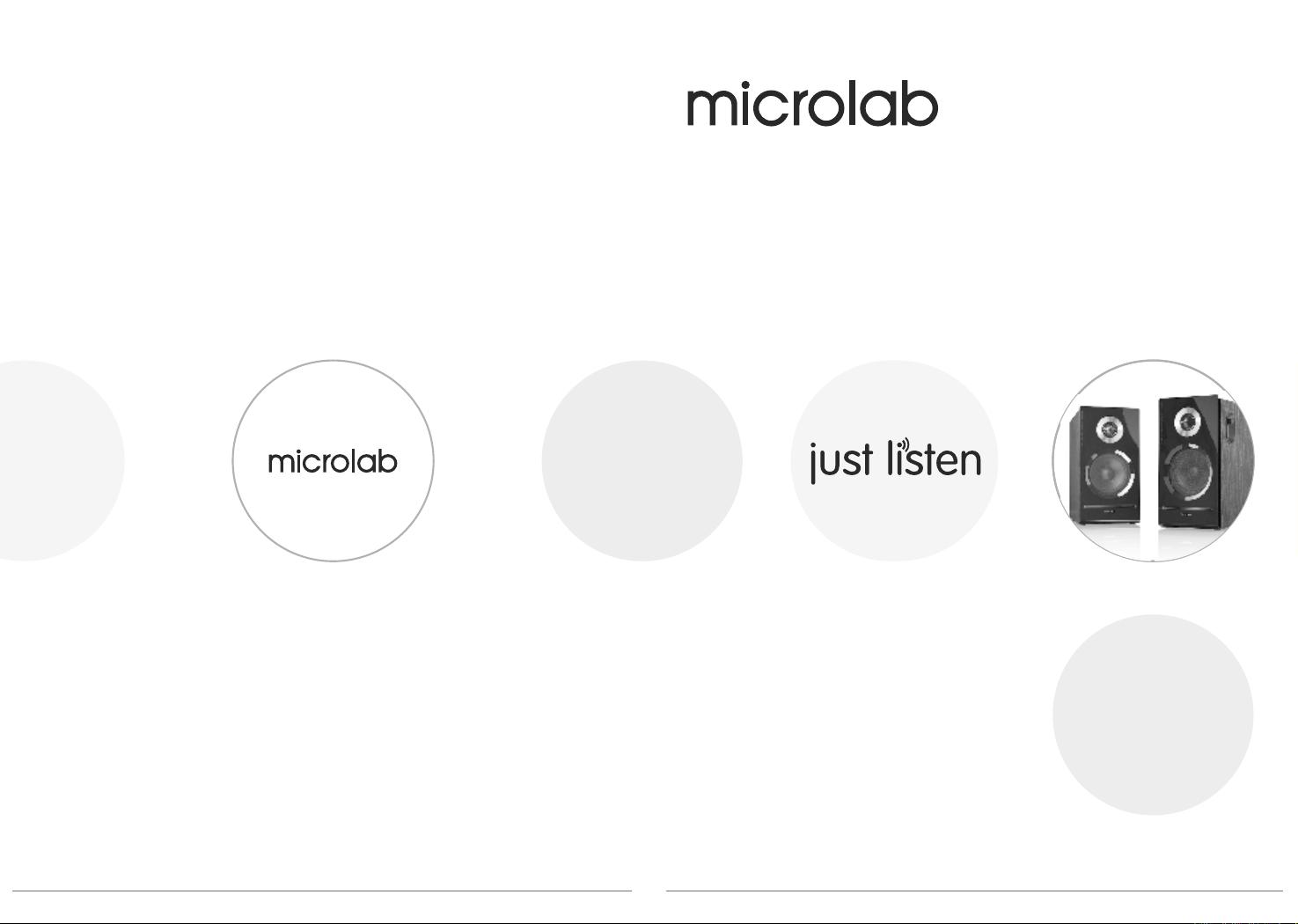 microlab

microlab

just listen